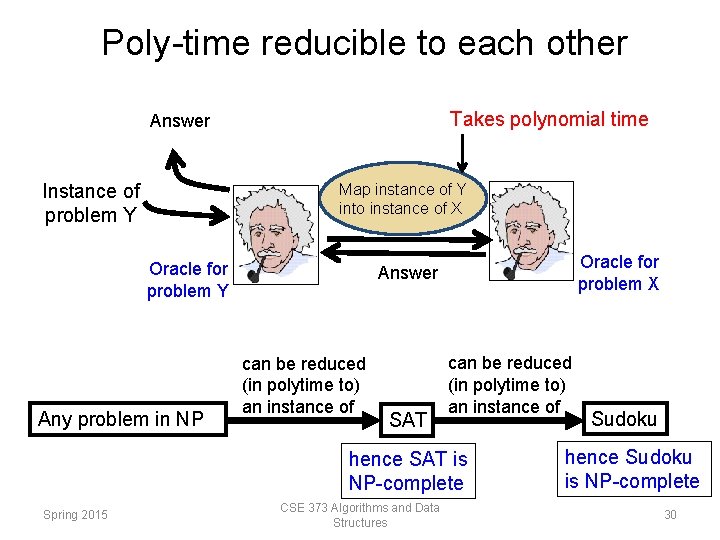 Poly-time reducible to each other

Answer

Takes polynomial time

Instance of problem Y

Map instance of Y into instance of X

Oracle for problem Y

Answer

Oracle for problem X

Any problem in NP

can be reduced (in polytime to) an instance of

SAT

can be reduced (in polytime to) an instance of

Sudoku

hence SAT is NP-complete

hence Sudoku is NP-complete

Spring 2015

CSE 373 Algorithms and Data Structures

30